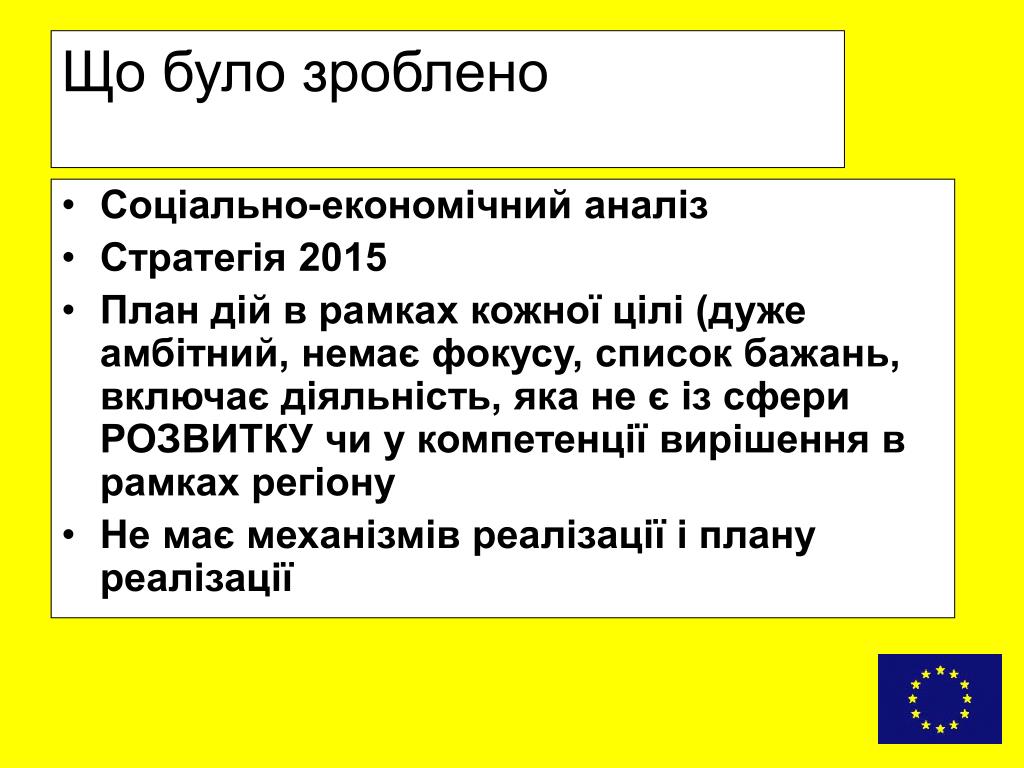 Що було зроблено

• Соціально-економічний аналіз
• Стратегія 2015
• План дій в рамках кожної цілі (дуже амбітний, немає фокусу, список бажань, включає діяльність, яка не є із сфери РОЗВИТКУ чи у компетенції вирішення в рамках регіону
• Не має механізмів реалізації і плану реалізації